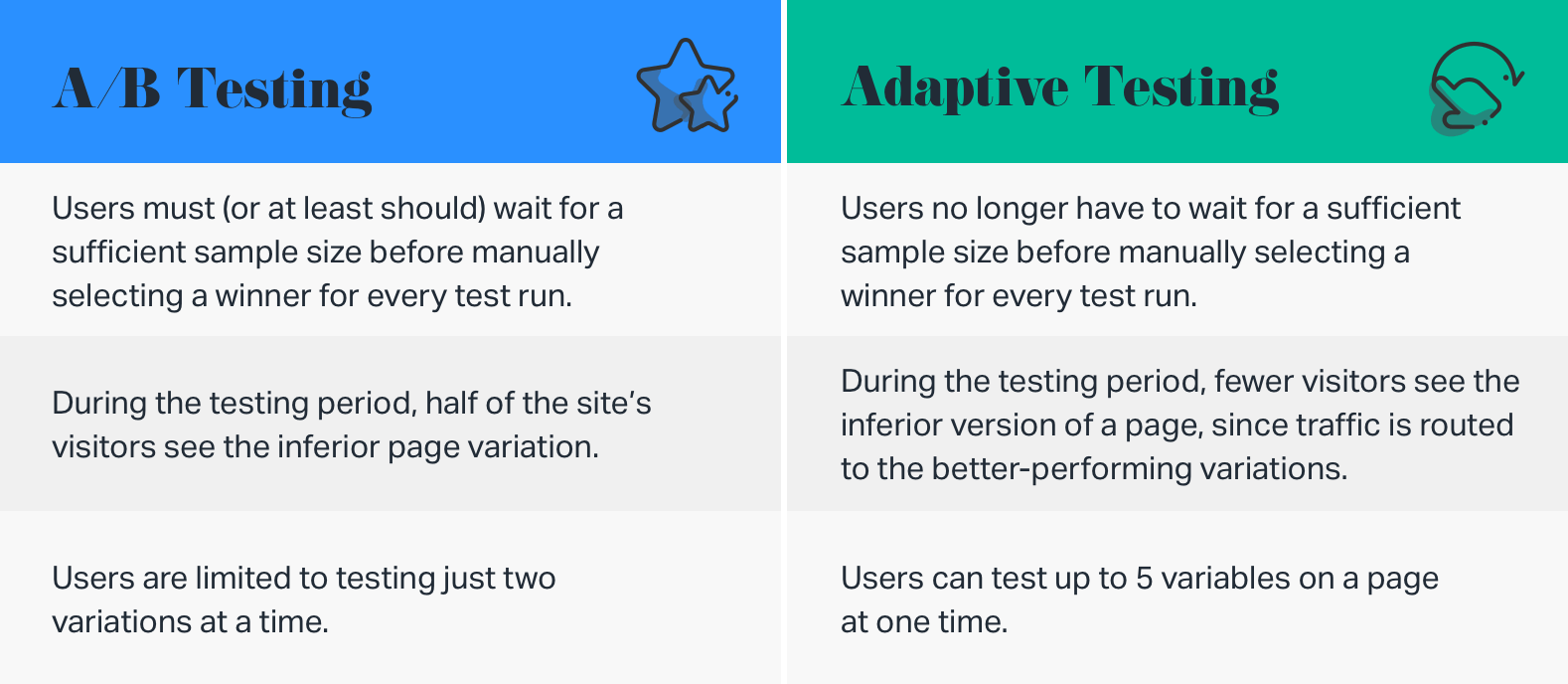 | A/B Testing | Adaptive Testing |
|---|---|
| Users must (or at least should) wait for a sufficient sample size before manually selecting a winner for every test run. | Users no longer have to wait for a sufficient sample size before manually selecting a winner for every test run. |
| During the testing period, half of the site's visitors see the inferior page variation. | During the testing period, fewer visitors see the inferior version of a page, since traffic is routed to the better-performing variations. |
| Users are limited to testing just two variations at a time. | Users can test up to 5 variables on a page at one time. |